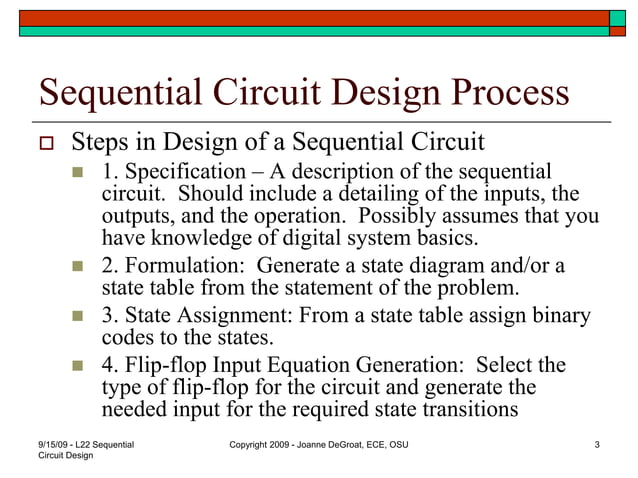 Sequential Circuit Design Process

Steps in Design of a Sequential Circuit

1. Specification – A description of the sequential circuit. Should include a detailing of the inputs, the outputs, and the operation. Possibly assumes that you have knowledge of digital system basics.

2. Formulation: Generate a state diagram and/or a state table from the statement of the problem.

3. State Assignment: From a state table assign binary codes to the states.

4. Flip-flop Input Equation Generation: Select the type of flip-flop for the circuit and generate the needed input for the required state transitions

9/15/09 - L22 Sequential Circuit Design

Copyright 2009 - Joanne DeGroat, ECE, OSU

3